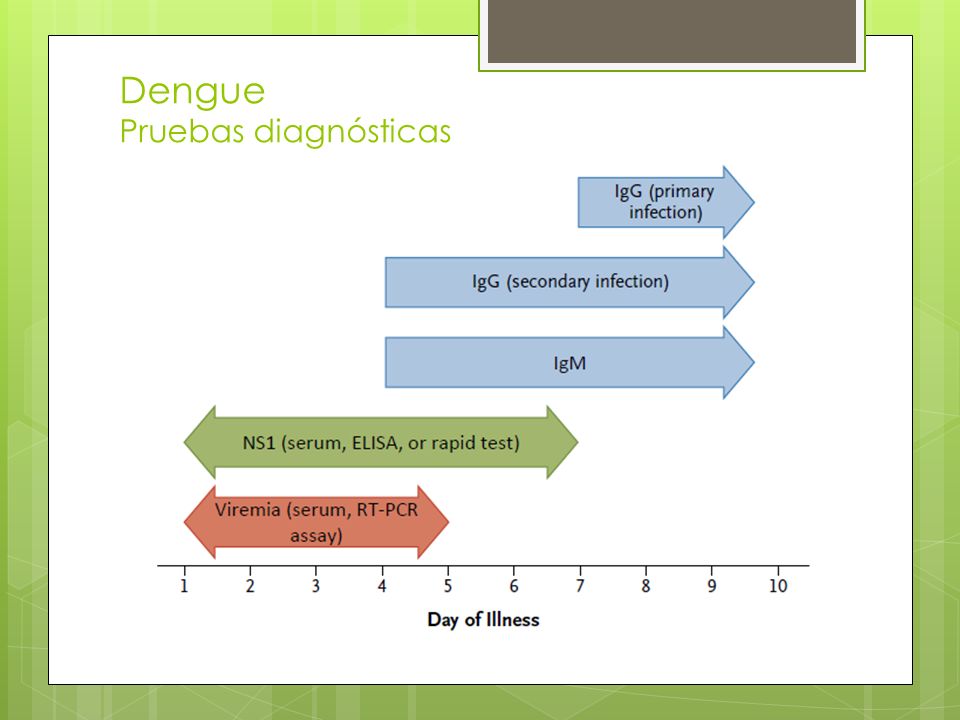 Dengue
Pruebas diagnósticas

IgG (primary infection)

IgG (secondary infection)

IgM

NS1 (serum, ELISA, or rapid test)

Viremia (serum, RT-PCR assay)

1 2 3 4 5 6 7 8 9 10

Day of Illness